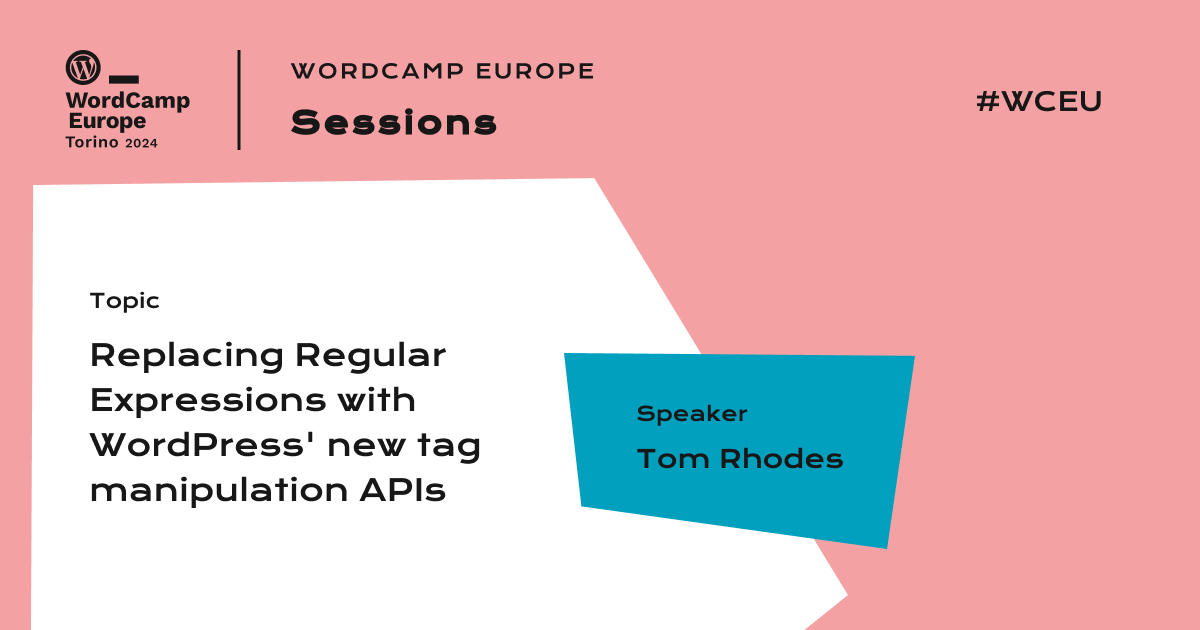 WordCamp Europe Torino 2024

WORDCAMP EUROPE
Sessions

#WCEU

Topic

Replacing Regular Expressions with WordPress' new tag manipulation APIs

Speaker
Tom Rhodes